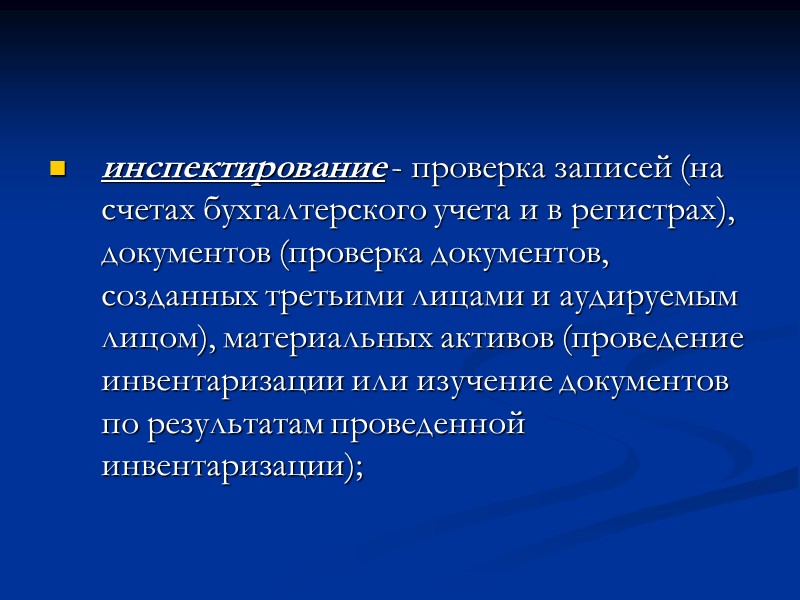 инспектирование - проверка записей (на счетах бухгалтерского учета и в регистрах), документов (проверка документов, созданных третьими лицами и аудируемым лицом), материальных активов (проведение инвентаризации или изучение документов по результатам проведенной инвентаризации);